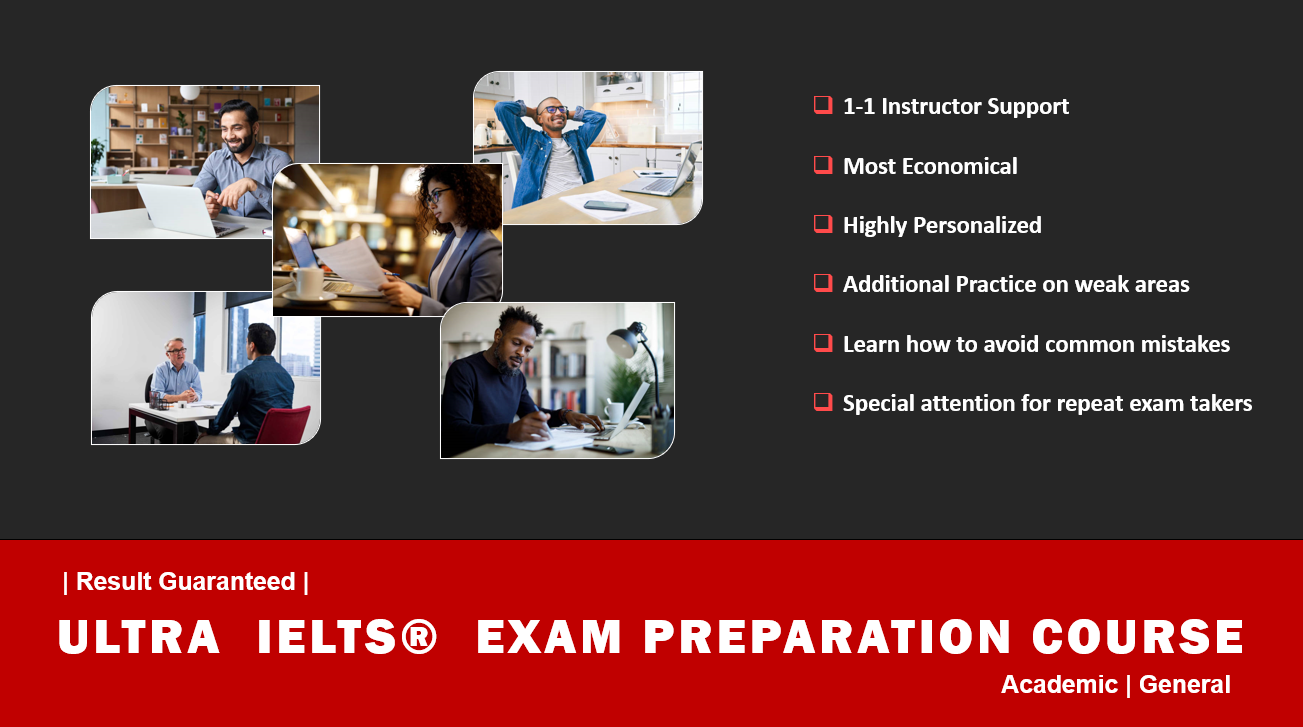 ❑ 1-1 Instructor Support

❑ Most Economical

❑ Highly Personalized

❑ Additional Practice on weak areas

❑ Learn how to avoid common mistakes

❑ Special attention for repeat exam takers

| Result Guaranteed |

ULTRA IELTS® EXAM PREPARATION COURSE

Academic | General